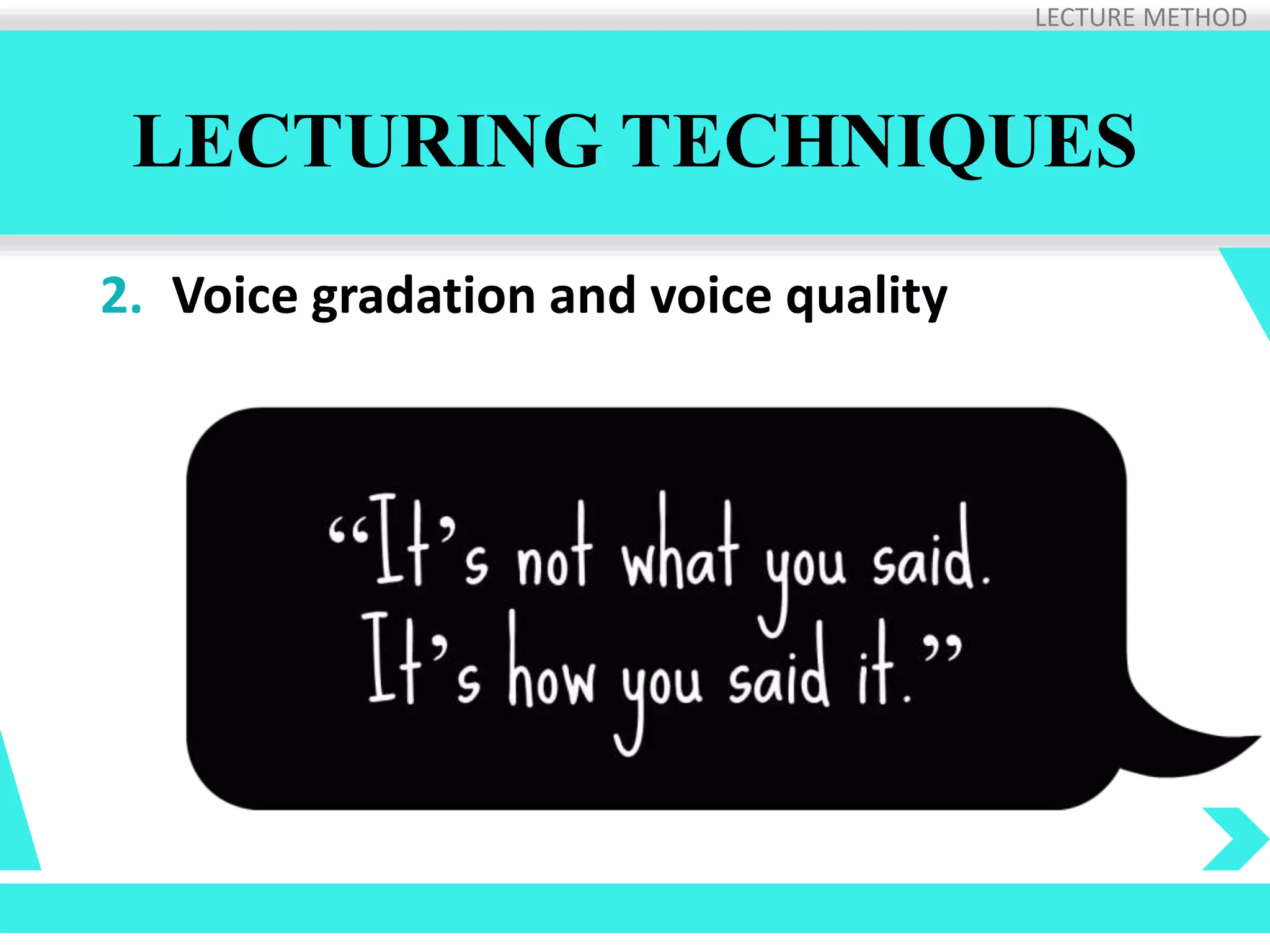 LECTURE METHOD

LECTURING TECHNIQUES

2. Voice gradation and voice quality

“It’s not what you said. It’s how you said it.”